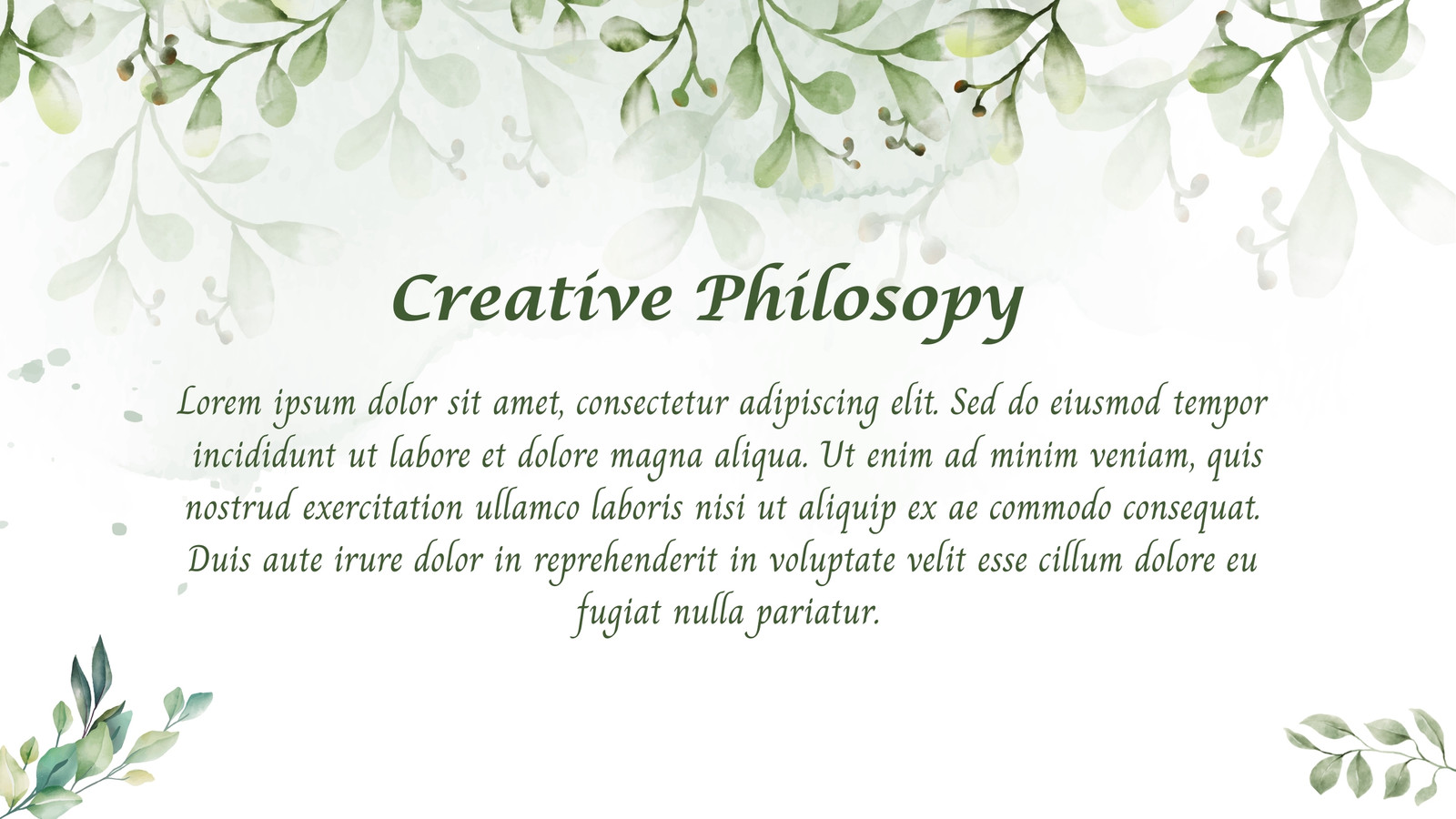 Creative Philosopy

Lorem ipsum dolor sit amet, consectetur adipiscing elit. Sed do eiusmod tempor incididunt ut labore et dolore magna aliqua. Ut enim ad minim veniam, quis nostrud exercitation ullamco laboris nisi ut aliquip ex ae commodo consequat. Duis aute irure dolor in reprehenderit in voluptate velit esse cillum dolore eu fugiat nulla pariatur.